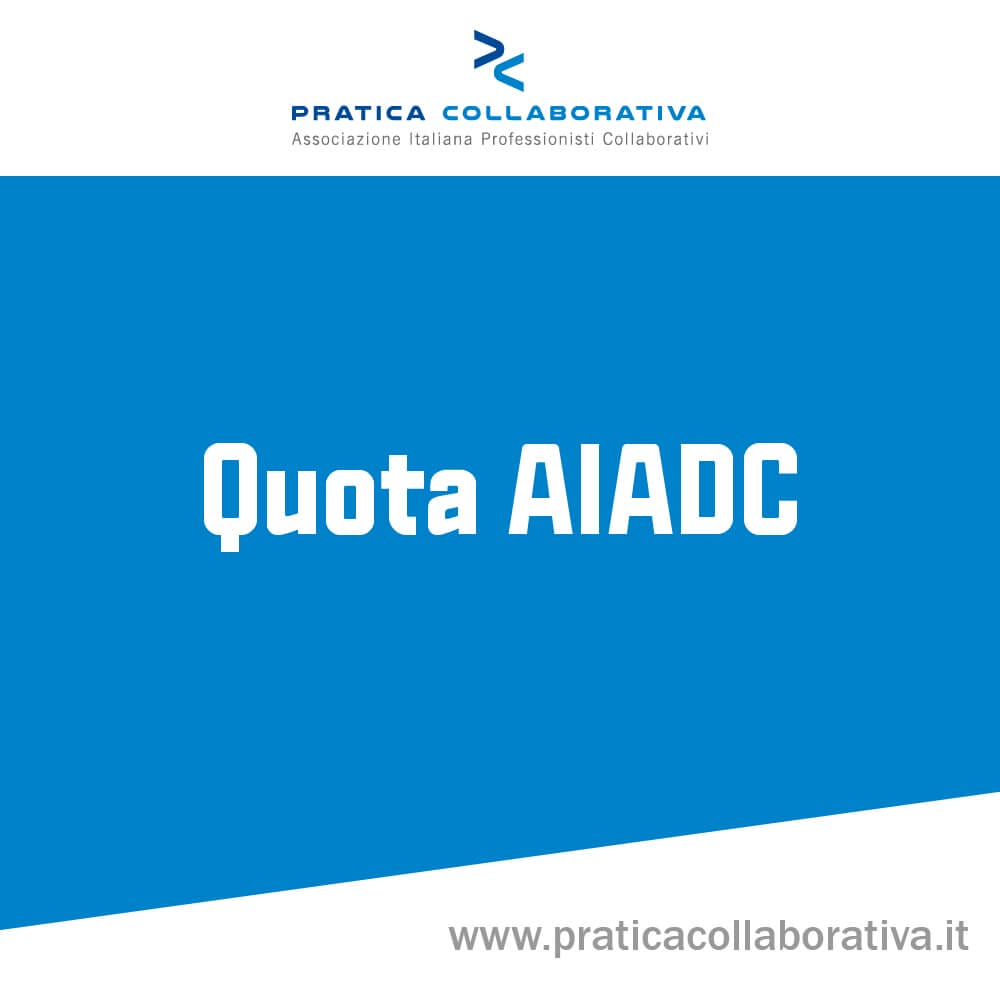 PRATICA COLLABORATIVA
Associazione Italiana Professionisti Collaborativi

Quota AIADC

www.praticacollaborativa.it